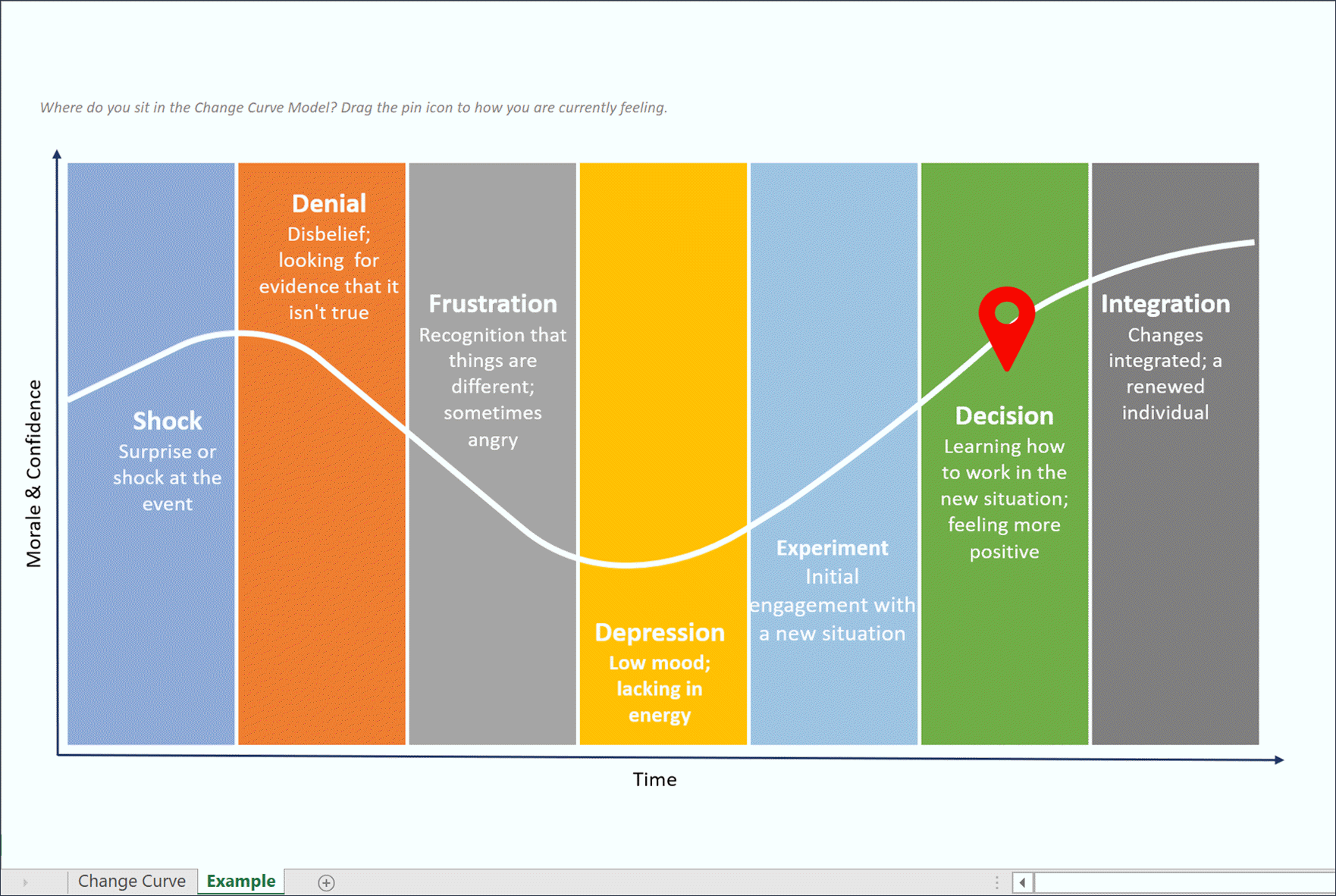 Where do you sit in the Change Curve Model? Drag the pin icon to how you are currently feeling.

Morale & Confidence

Shock
Surprise or shock at the event

Denial
Disbelief; looking for evidence that it isn't true

Frustration
Recognition that things are different; sometimes angry

Depression
Low mood; lacking in energy

Experiment
Initial engagement with a new situation

Decision
Learning how to work in the new situation; feeling more positive

Integration
Changes integrated; a renewed individual

Time

Change Curve
Example